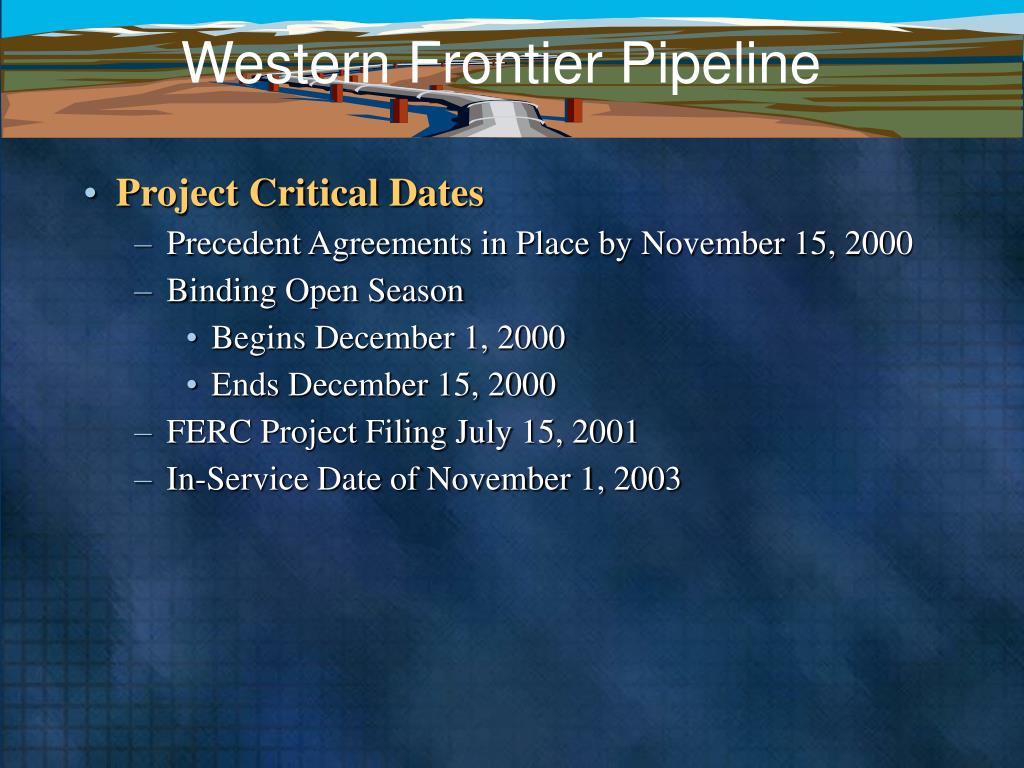 Western Frontier Pipeline

• Project Critical Dates
– Precedent Agreements in Place by November 15, 2000
– Binding Open Season
• Begins December 1, 2000
• Ends December 15, 2000
– FERC Project Filing July 15, 2001
– In-Service Date of November 1, 2003